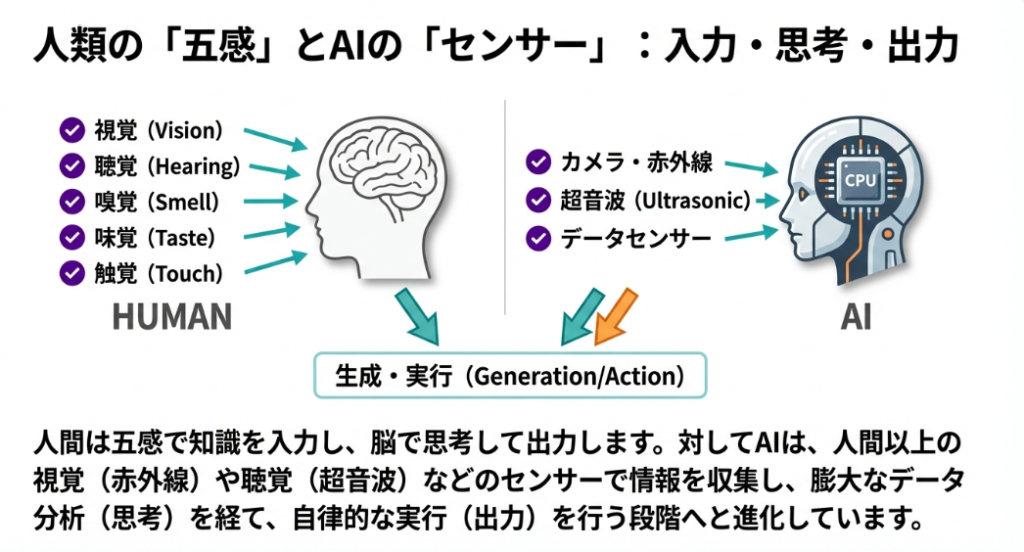 人類の「五感」とAIの「センサー」：入力・思考・出力

視覚（Vision）
聴覚（Hearing）
嗅覚（Smell）
味覚（Taste）
触覚（Touch）

HUMAN

カメラ・赤外線
超音波（Ultrasonic）
データセンサー

CPU

AI

生成・実行（Generation/Action）

人間は五感で知識を入力し、脳で思考して出力します。対してAIは、人間以上の視覚（赤外線）や聴覚（超音波）などのセンサーで情報を収集し、膨大なデータ分析（思考）を経て、自律的な実行（出力）を行う段階へと進化しています。